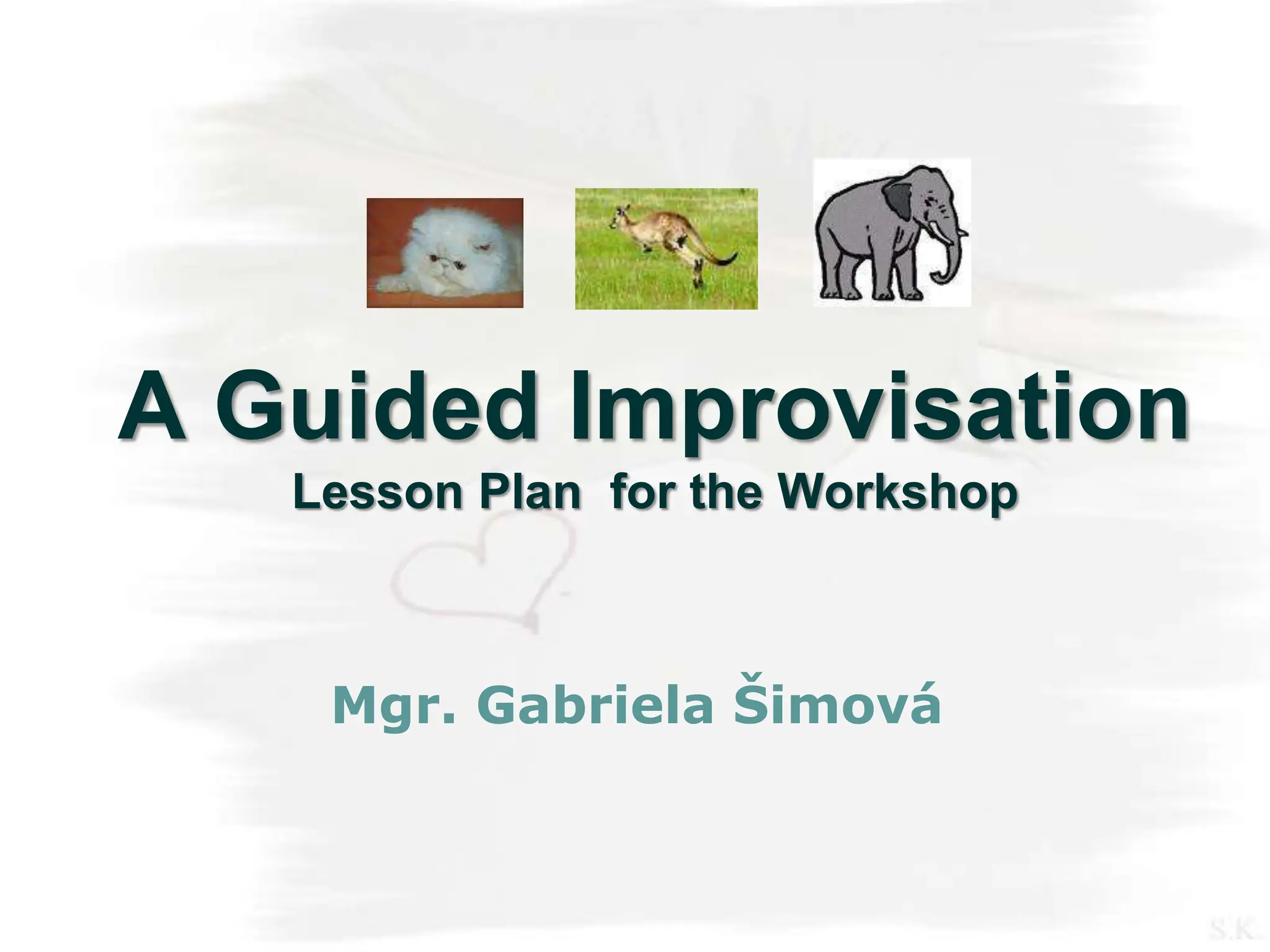 A Guided Improvisation

Lesson Plan for the Workshop

Mgr. Gabriela Šimová

S.K.